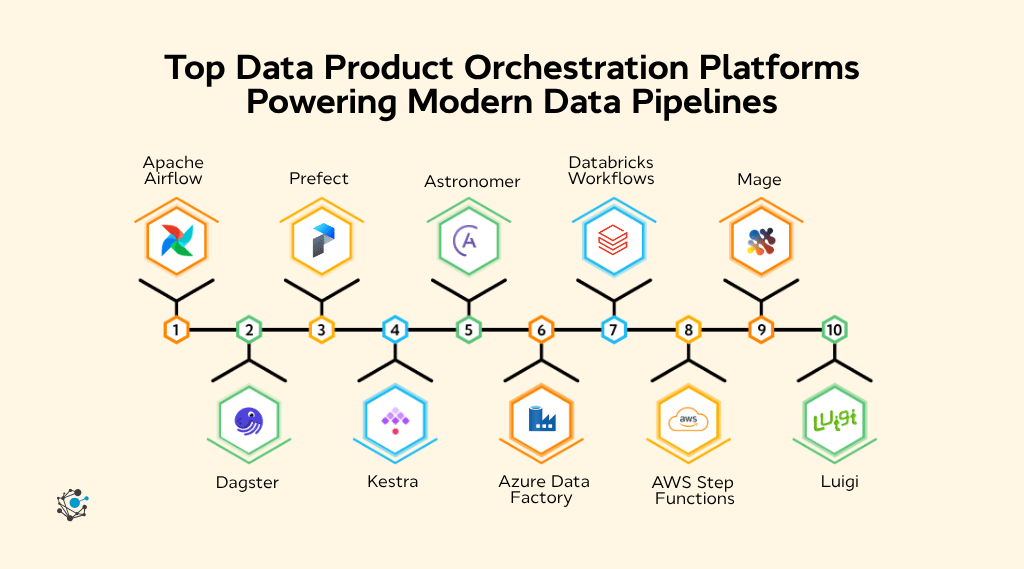 Top Data Product Orchestration Platforms Powering Modern Data Pipelines

Apache Airflow

Prefect

Astronomer

Databricks Workflows

Mage

1 2 3 4 5 6 7 8 9 10

Dagster

Kestra

Azure Data Factory

aws

AWS Step Functions

Luigi

Luigi